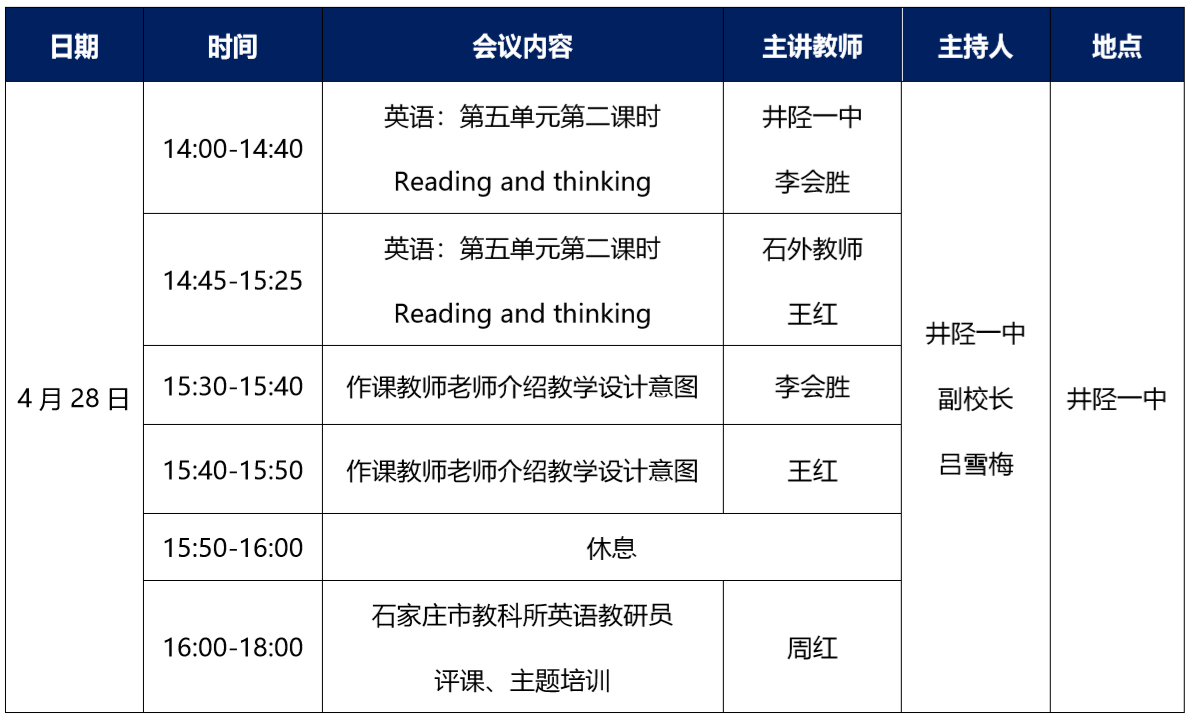 | 日期 | 时间 | 会议内容 | 主讲教师 | 主持人 | 地点 |
|---|---|---|---|---|---|
| 4 月 28 日 | 14:00-14:40 | 英语：第五单元第二课时 Reading and thinking | 井陉一中 李会胜 | 井陉一中 副校长 吕雪梅 | 井陉一中 |
| | 14:45-15:25 | 英语：第五单元第二课时 Reading and thinking | 石外教师 王红 | | |
| | 15:30-15:40 | 作课教师老师介绍教学设计意图 | 李会胜 | | |
| | 15:40-15:50 | 作课教师老师介绍教学设计意图 | 王红 | | |
| | 15:50-16:00 | 休息 | | | |
| | 16:00-18:00 | 石家庄市教科所英语教研员 评课、主题培训 | 周红 | | |